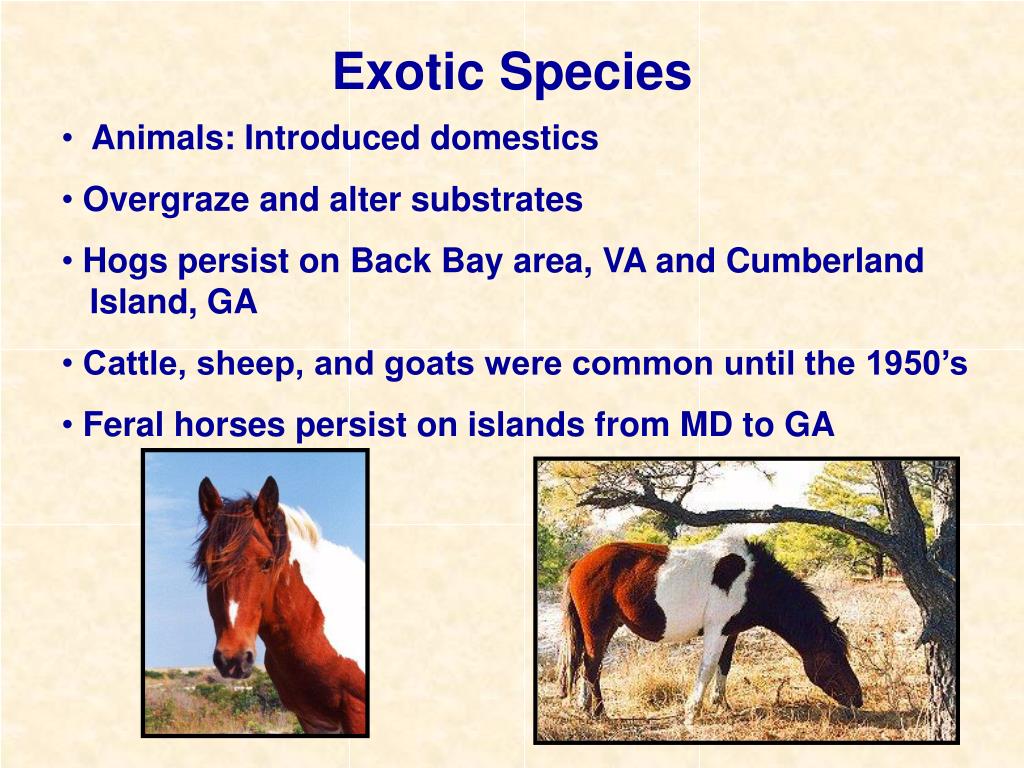 Exotic Species

• Animals: Introduced domestics

• Overgraze and alter substrates

• Hogs persist on Back Bay area, VA and Cumberland Island, GA

• Cattle, sheep, and goats were common until the 1950’s

• Feral horses persist on islands from MD to GA